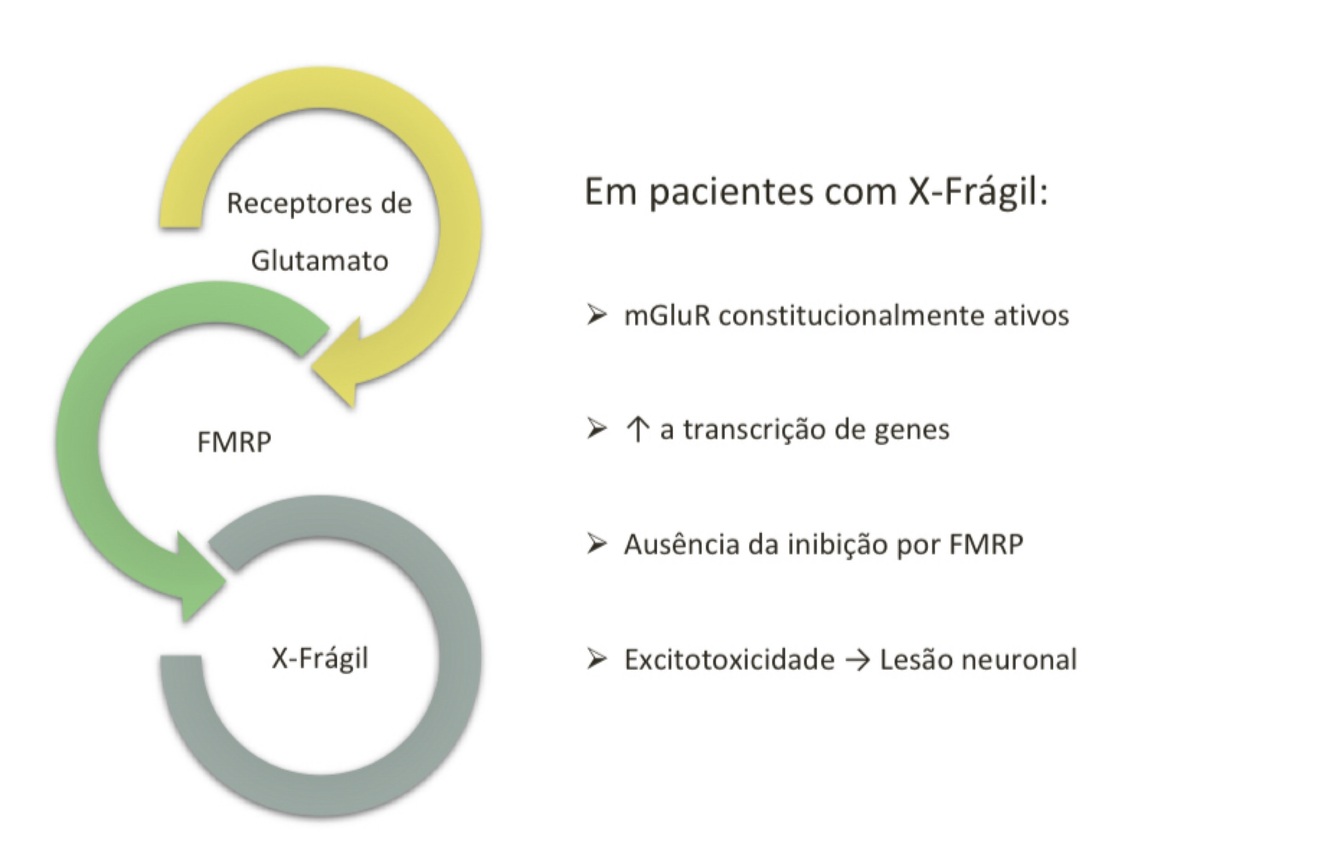 Receptores de Glutamato

FMRP

X-Frágil

Em pacientes com X-Frágil:

➢ mGluR constitucionalmente ativos

➢ ↑ a transcrição de genes

➢ Ausência da inibição por FMRP

➢ Excitotoxicidade → Lesão neuronal